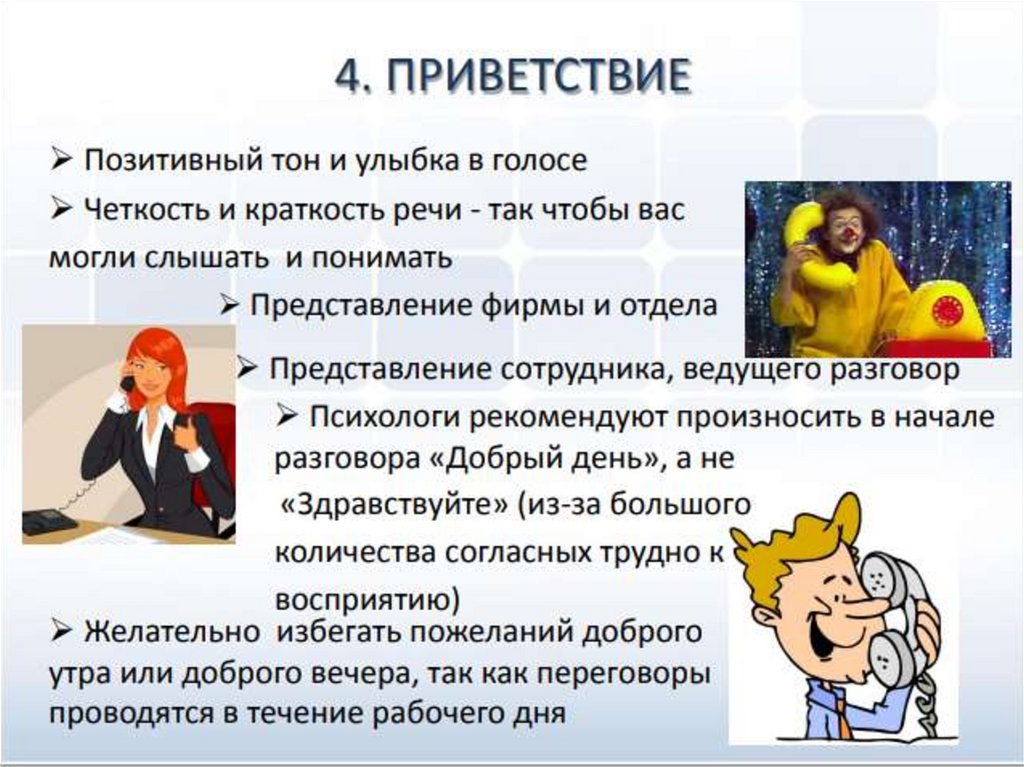 4. ПРИВЕТСТВИЕ

➢ Позитивный тон и улыбка в голосе

➢ Четкость и краткость речи - так чтобы вас могли слышать и понимать

➢ Представление фирмы и отдела

➢ Представление сотрудника, ведущего разговор

➢ Психологи рекомендуют произносить в начале разговора «Добрый день», а не «Здравствуйте» (из-за большого количества согласных трудно к восприятию)

➢ Желательно избегать пожеланий доброго утра или доброго вечера, так как переговоры проводятся в течение рабочего дня